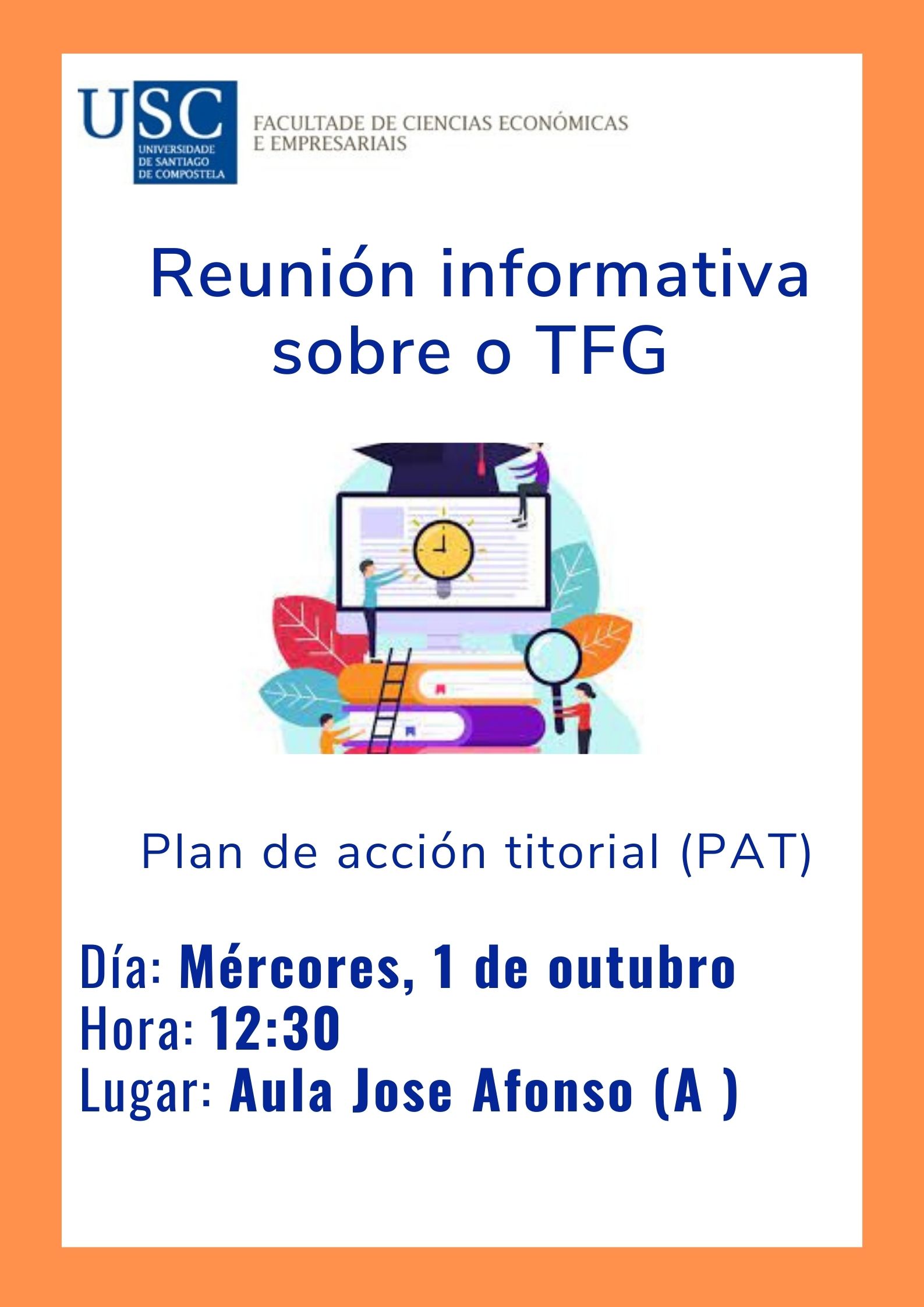 USC
UNIVERSIDADE DE SANTIAGO DE COMPOSTELA

FACULTADE DE CIENCIAS ECONÓMICAS E EMPRESARIAIS

Reunión informativa sobre o TFG

Plan de acción titorial (PAT)

Día: Mércores, 1 de outubro
Hora: 12:30
Lugar: Aula Jose Afonso (A )